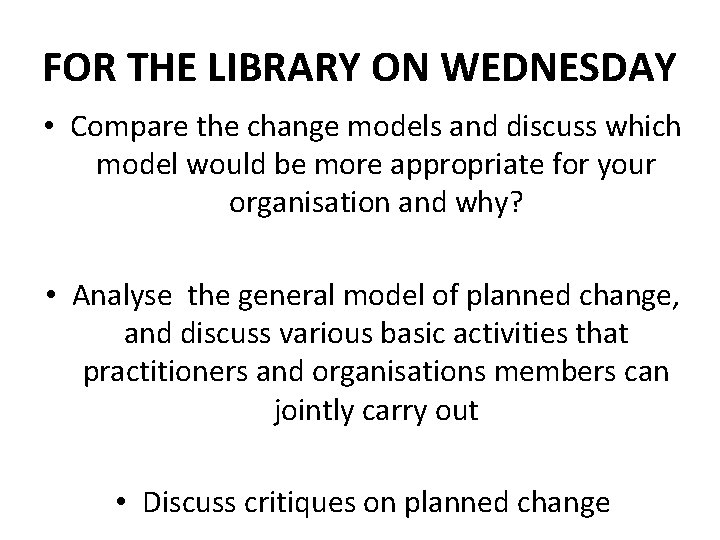 FOR THE LIBRARY ON WEDNESDAY

• Compare the change models and discuss which model would be more appropriate for your organisation and why?

• Analyse the general model of planned change, and discuss various basic activities that practitioners and organisations members can jointly carry out

• Discuss critiques on planned change